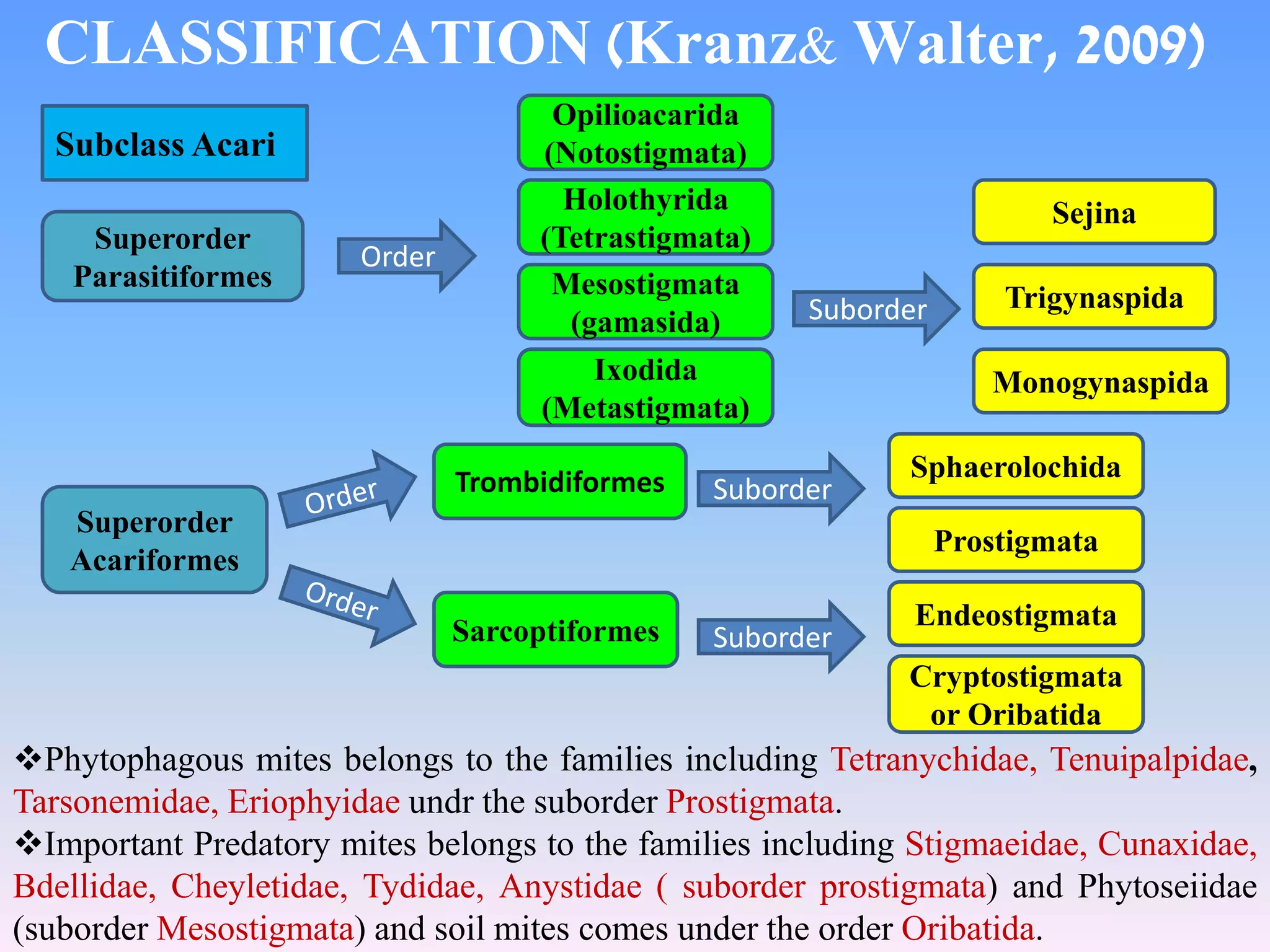 CLASSIFICATION (Kranz& Walter, 2009)

Subclass Acari

Superorder Parasitiformes

Order

Opilioacarida (Notostigmata)

Holothyrida (Tetrastigmata)

Mesostigmata (gamasida)

Ixodida (Metastigmata)

Suborder

Sejina

Trigynaspida

Monogynaspida

Superorder Acariformes

Order

Trombidiformes

Suborder

Sphaerolochida

Prostigmata

Order

Sarcoptiformes

Suborder

Endeostigmata

Cryptostigmata or Oribatida

❖Phytophagous mites belongs to the families including Tetranychidae, Tenuipalpidae, Tarsonemidae, Eriophyidae undr the suborder Prostigmata.

❖Important Predatory mites belongs to the families including Stigmaeidae, Cunaxidae, Bdellidae, Cheyletidae, Tydidae, Anystidae ( suborder prostigmata) and Phytoseiidae (suborder Mesostigmata) and soil mites comes under the order Oribatida.